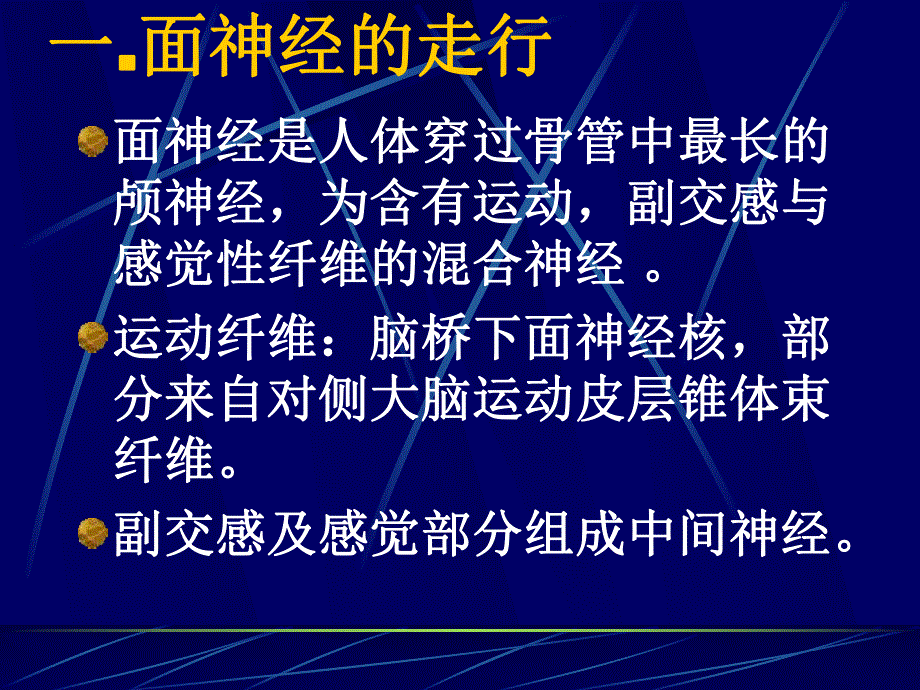 一.面神经的走行

面神经是人体穿过骨管中最长的颅神经，为含有运动，副交感与感觉性纤维的混合神经 。

运动纤维：脑桥下面神经核，部分来自对侧大脑运动皮层锥体束纤维。

副交感及感觉部分组成中间神经。